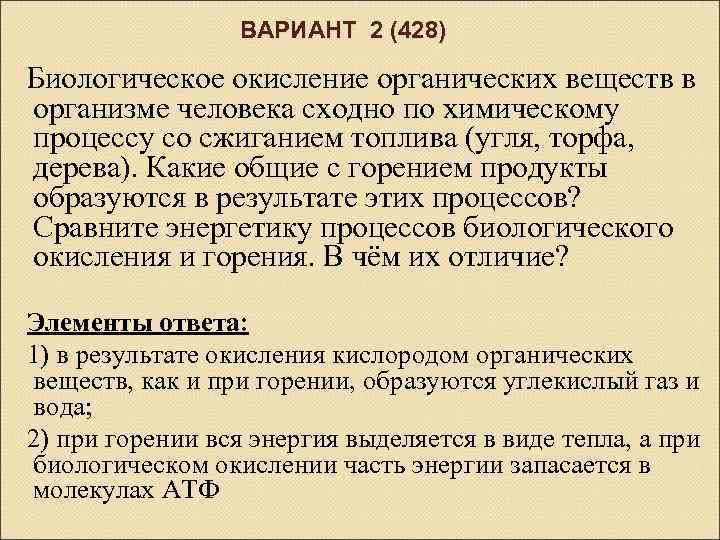 ВАРИАНТ 2 (428)

Биологическое окисление органических веществ в организме человека сходно по химическому процессу со сжиганием топлива (угля, торфа, дерева). Какие общие с горением продукты образуются в результате этих процессов? Сравните энергетику процессов биологического окисления и горения. В чём их отличие?

Элементы ответа:

1) в результате окисления кислородом органических веществ, как и при горении, образуются углекислый газ и вода;

2) при горении вся энергия выделяется в виде тепла, а при биологическом окислении часть энергии запасается в молекулах АТФ